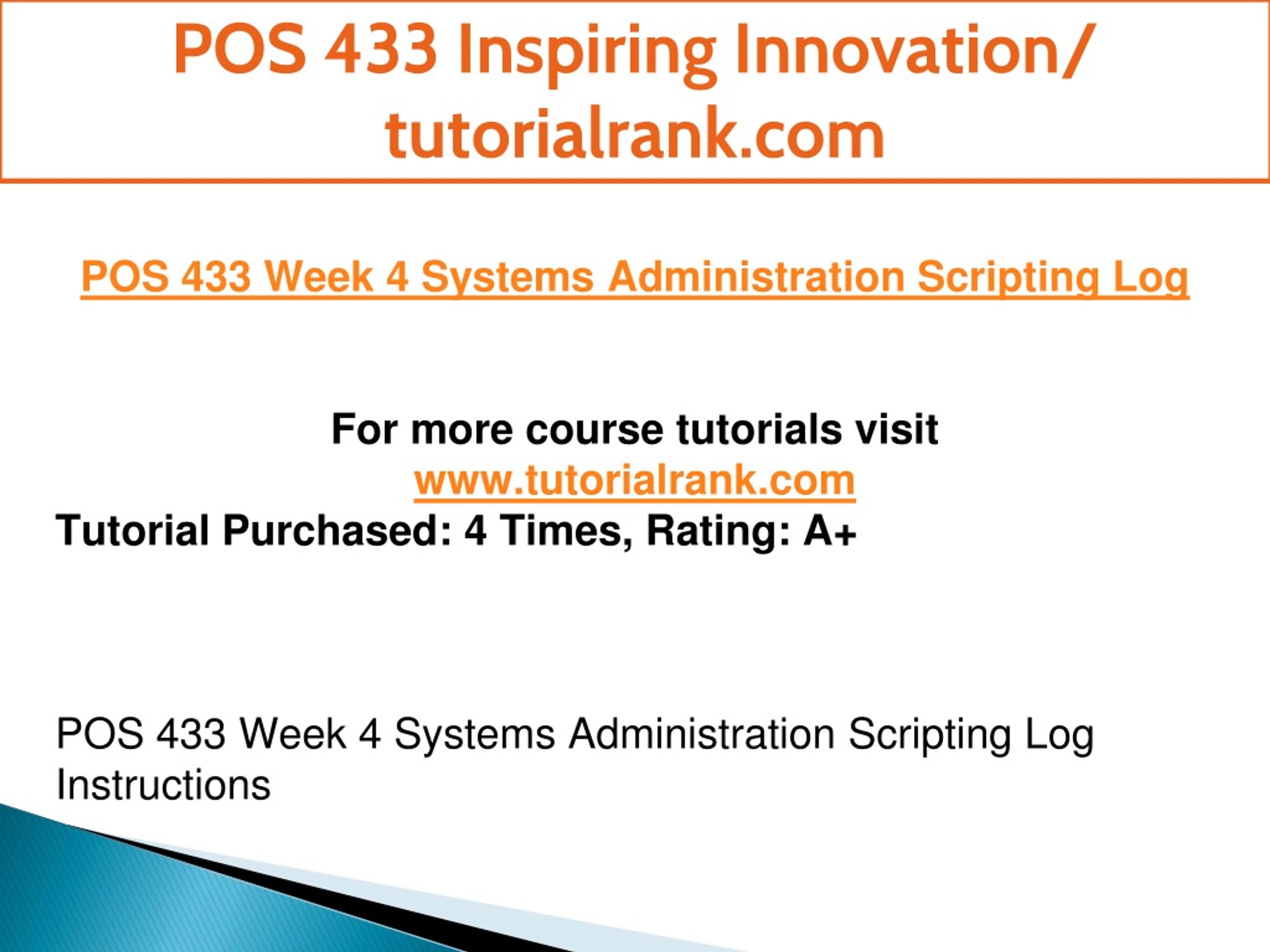 POS 433 Inspiring Innovation/ tutorialrank.com

POS 433 Week 4 Systems Administration Scripting Log

For more course tutorials visit
www.tutorialrank.com
Tutorial Purchased: 4 Times, Rating: A+

POS 433 Week 4 Systems Administration Scripting Log Instructions